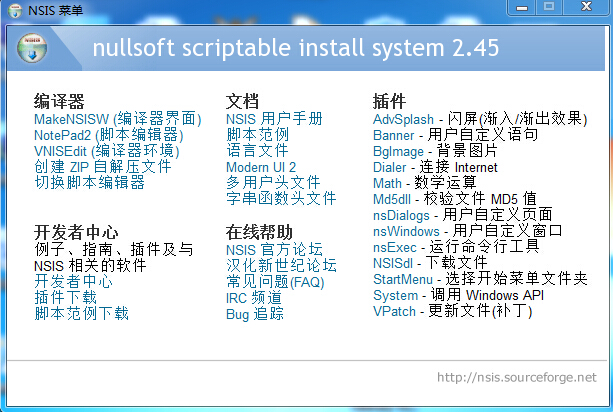 NSIS 菜单

NSIS

nullsoft scriptable install system 2.45

编译器
MakeNSISW (编译器界面)
NotePad2 (脚本编辑器)
VNISEdit (编译器环境)
创建 ZIP 自解压文件
切换脚本编辑器

开发者中心
例子、指南、插件及与 NSIS 相关的软件
开发者中心
插件下载
脚本范例下载

文档
NSIS 用户手册
脚本范例
语言文件
Modern UI 2
多用户头文件
字串函数头文件

在线帮助
NSIS 官方论坛
汉化新世纪论坛
常见问题(FAQ)
IRC 频道
Bug 追踪

插件
AdvSplash - 闪屏(渐入/渐出效果)
Banner - 用户自定义语句
BgImage - 背景图片
Dialer - 连接 Internet
Math - 数学运算
Md5dll - 校验文件 MD5 值
nsDialogs - 用户自定义页面
nsWindows - 用户自定义窗口
nsExec - 运行命令行工具
NSISdl - 下载文件
StartMenu - 选择开始菜单文件夹
System - 调用 Windows API
VPatch - 更新文件(补丁)

http://nsis.sourceforge.net